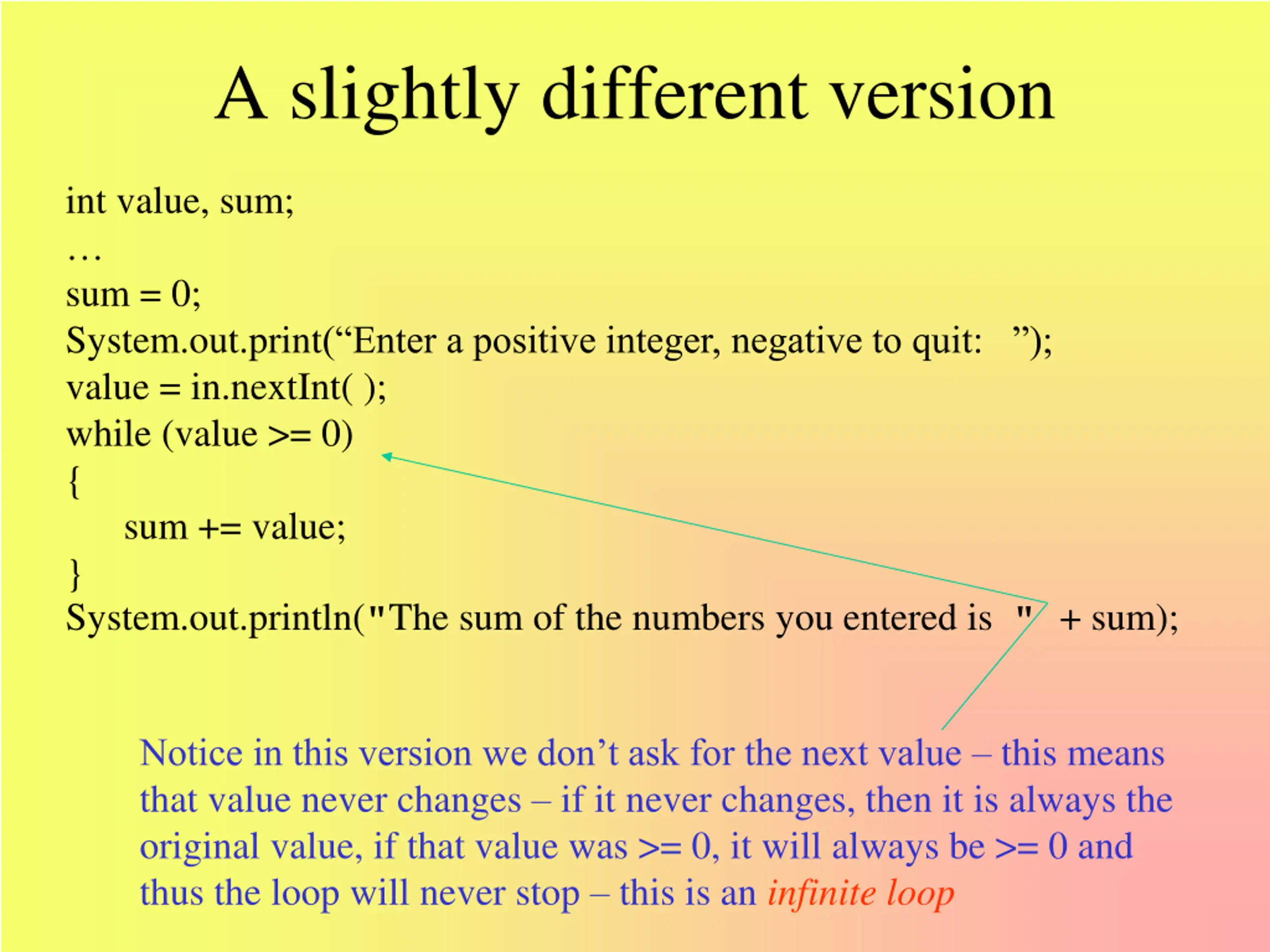 A slightly different version

int value, sum;
…
sum = 0;
System.out.print(“Enter a positive integer, negative to quit: ”);
value = in.nextInt( );
while (value >= 0)
{
sum += value;
}
System.out.println("The sum of the numbers you entered is " + sum);

Notice in this version we don’t ask for the next value – this means that value never changes – if it never changes, then it is always the original value, if that value was >= 0, it will always be >= 0 and thus the loop will never stop – this is an infinite loop